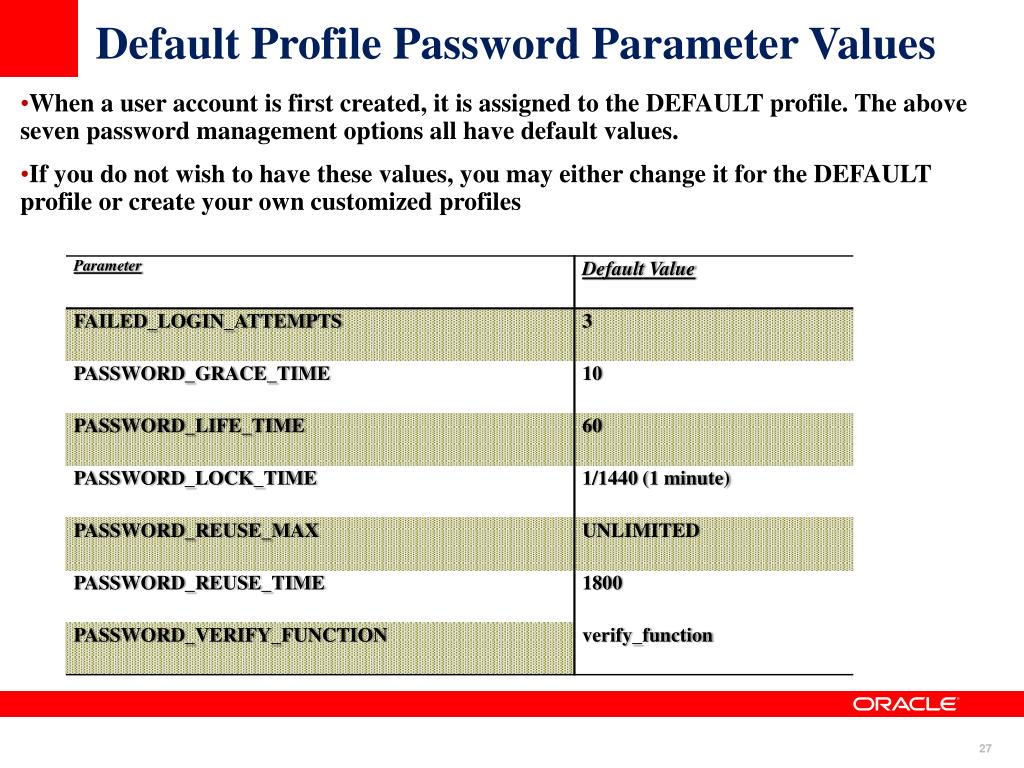 Default Profile Password Parameter Values

•When a user account is first created, it is assigned to the DEFAULT profile. The above seven password management options all have default values.

•If you do not wish to have these values, you may either change it for the DEFAULT profile or create your own customized profiles

| Parameter | Default Value |
|---|---|
| FAILED_LOGIN_ATTEMPTS | 3 |
| PASSWORD_GRACE_TIME | 10 |
| PASSWORD_LIFE_TIME | 60 |
| PASSWORD_LOCK_TIME | 1/1440 (1 minute) |
| PASSWORD_REUSE_MAX | UNLIMITED |
| PASSWORD_REUSE_TIME | 1800 |
| PASSWORD_VERIFY_FUNCTION | verify_function |

ORACLE

27